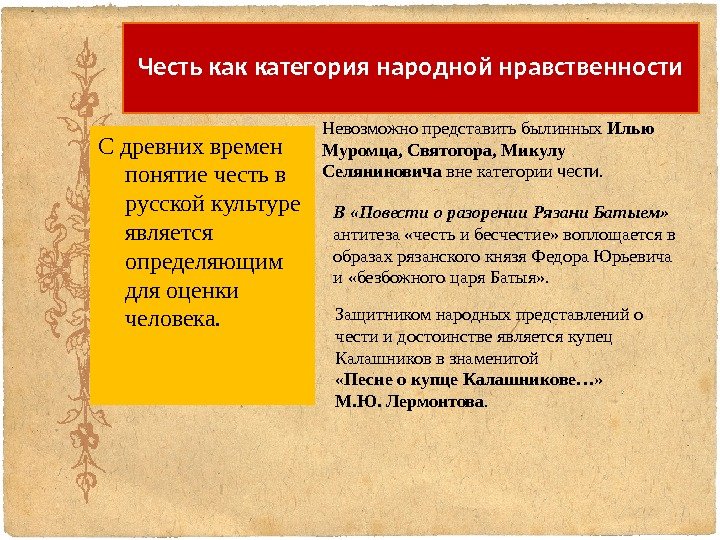 Честь как категория народной нравственности

С древних времен понятие честь в русской культуре является определяющим для оценки человека.

Невозможно представить былинных Илью Муромца, Святогора, Микулу Селяниновича вне категории чести.

В «Повести о разорении Рязани Батыем» антитеза «честь и бесчестие» воплощается в образах рязанского князя Федора Юрьевича и «безбожного царя Батыя».

Защитником народных представлений о чести и достоинстве является купец Калашников в знаменитой «Песне о купце Калашникове…» М.Ю. Лермонтова.